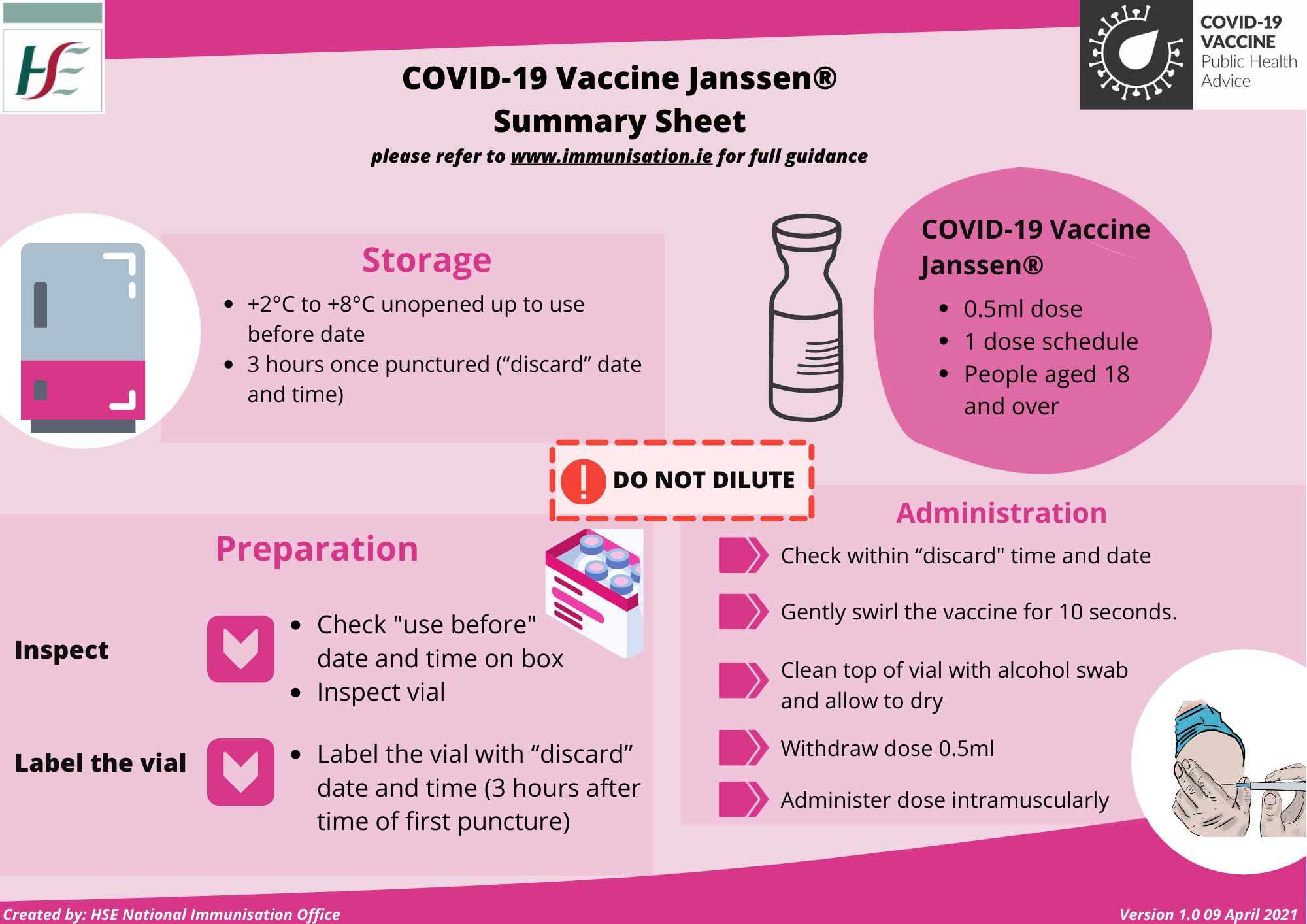 HSE

COVID-19 VACCINE
Public Health
Advice

COVID-19 Vaccine Janssen®
Summary Sheet
please refer to www.immunisation.ie for full guidance

Storage
- +2°C to +8°C unopened up to use before date
- 3 hours once punctured (“discard” date and time)

COVID-19 Vaccine Janssen®
- 0.5ml dose
- 1 dose schedule
- People aged 18 and over

DO NOT DILUTE

Preparation

Inspect
- Check "use before" date and time on box
- Inspect vial

Label the vial
- Label the vial with “discard” date and time (3 hours after time of first puncture)

Administration
Check within “discard" time and date
Gently swirl the vaccine for 10 seconds.
Clean top of vial with alcohol swab and allow to dry
Withdraw dose 0.5ml
Administer dose intramuscularly

Created by: HSE National Immunisation Office
Version 1.0 09 April 2021